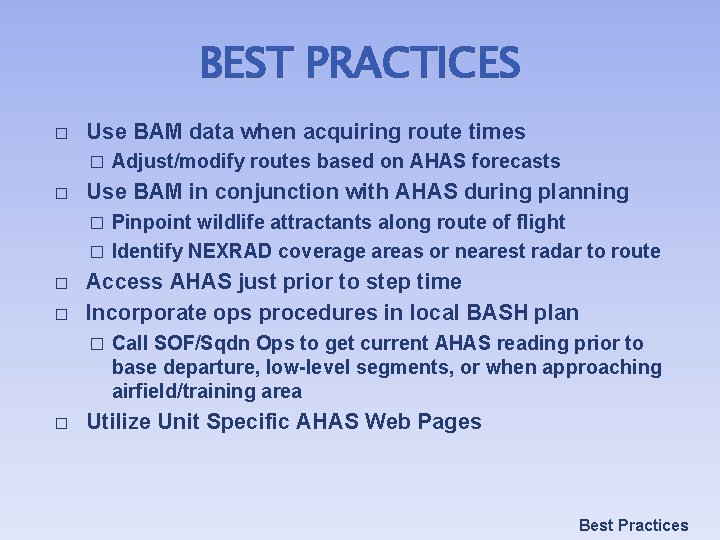 BEST PRACTICES

□ Use BAM data when acquiring route times
□ Adjust/modify routes based on AHAS forecasts
□ Use BAM in conjunction with AHAS during planning
□ Pinpoint wildlife attractants along route of flight
□ Identify NEXRAD coverage areas or nearest radar to route
□ Access AHAS just prior to step time
□ Incorporate ops procedures in local BASH plan
□ Call SOF/Sqdn Ops to get current AHAS reading prior to base departure, low-level segments, or when approaching airfield/training area
□ Utilize Unit Specific AHAS Web Pages

Best Practices